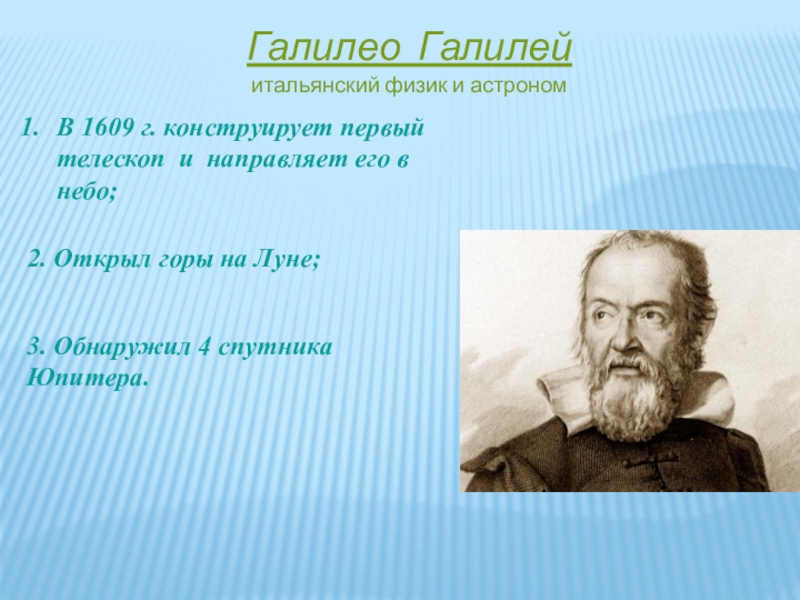 Галилео Галилей
итальянский физик и астроном

1. В 1609 г. конструирует первый телескоп и направляет его в небо;

2. Открыл горы на Луне;

3. Обнаружил 4 спутника Юпитера.